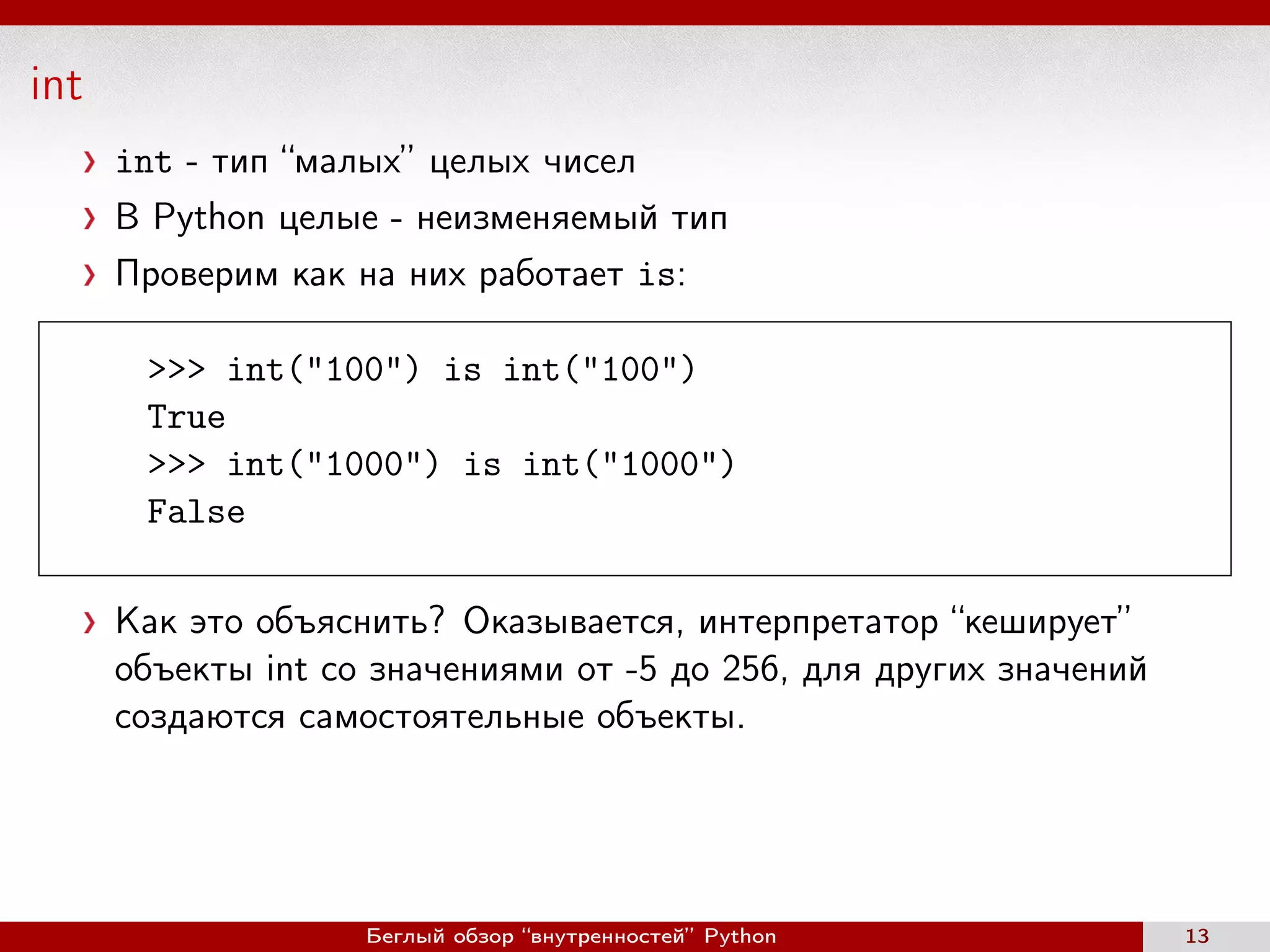 int

› int - тип “малых” целых чисел

› В Python целые - неизменяемый тип

› Проверим как на них работает is:

>>> int("100") is int("100")
True
>>> int("1000") is int("1000")
False

› Как это объяснить? Оказывается, интерпретатор “кеширует” объекты int со значениями от -5 до 256, для других значений создаются самостоятельные объекты.

Беглый обзор “внутренностей” Python

13